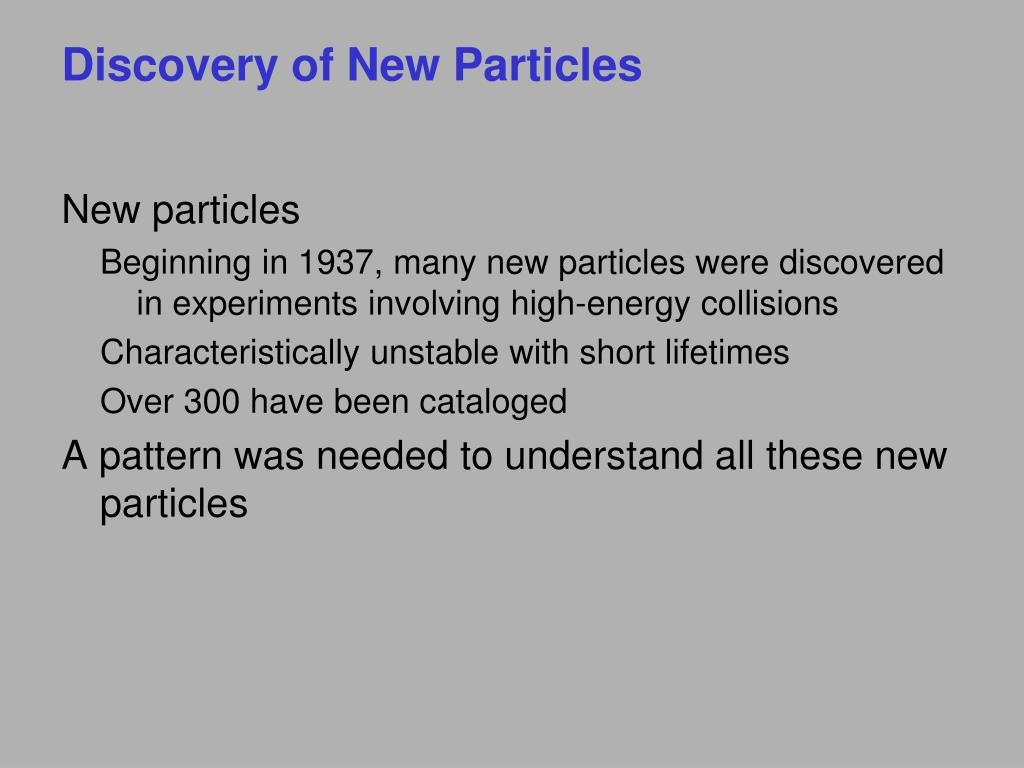 Discovery of New Particles

New particles

Beginning in 1937, many new particles were discovered in experiments involving high-energy collisions

Characteristically unstable with short lifetimes

Over 300 have been cataloged

A pattern was needed to understand all these new particles